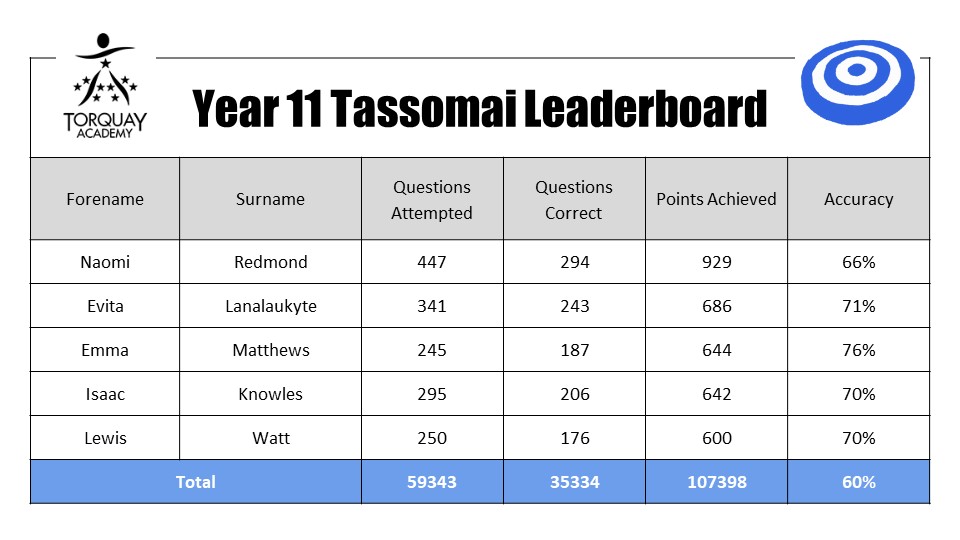 TORQUAY ACADEMY

Year 11 Tassomai Leaderboard

| Forename | Surname | Questions Attempted | Questions Correct | Points Achieved | Accuracy |
|---|---|---|---|---|---|
| Naomi | Redmond | 447 | 294 | 929 | 66% |
| Evita | Lanalaukyte | 341 | 243 | 686 | 71% |
| Emma | Matthews | 245 | 187 | 644 | 76% |
| Isaac | Knowles | 295 | 206 | 642 | 70% |
| Lewis | Watt | 250 | 176 | 600 | 70% |
| Total | | 59343 | 35334 | 107398 | 60% |